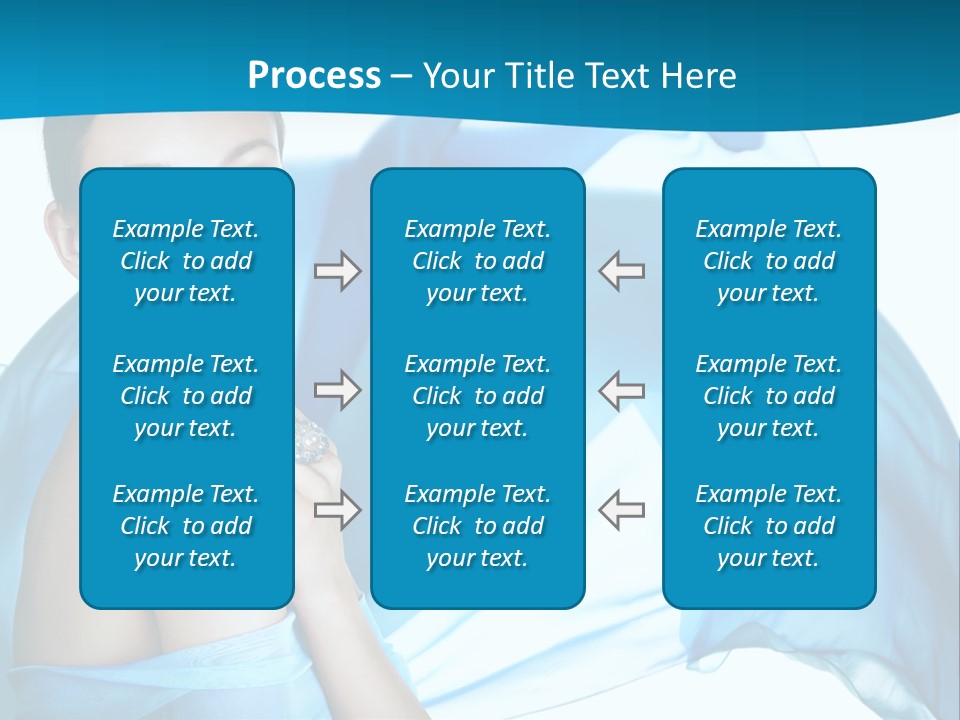 Process – Your Title Text Here

Example Text. Click to add your text.

Example Text. Click to add your text.

Example Text. Click to add your text.

Example Text. Click to add your text.

Example Text. Click to add your text.

Example Text. Click to add your text.

Example Text. Click to add your text.

Example Text. Click to add your text.

Example Text. Click to add your text.